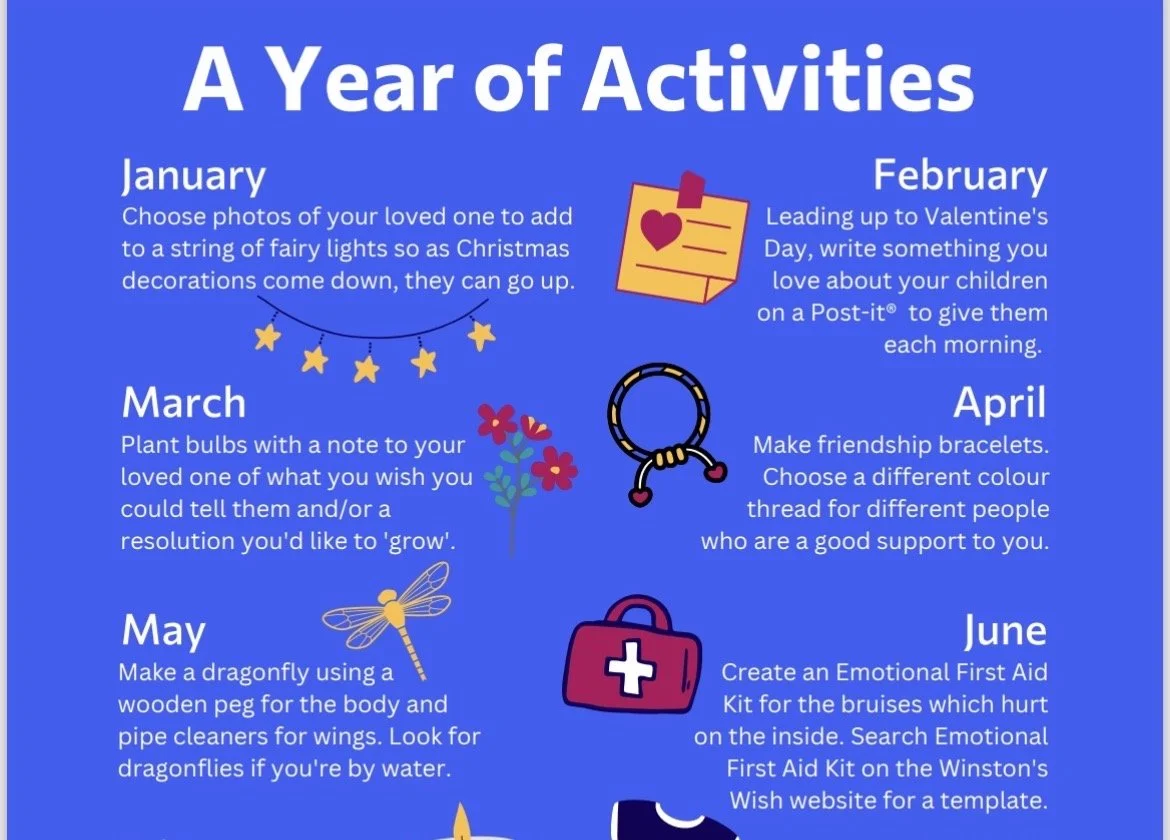 A Year of Activities

January
Choose photos of your loved one to add to a string of fairy lights so as Christmas decorations come down, they can go up.

February
Leading up to Valentine's Day, write something you love about your children on a Post-it® to give them each morning.

March
Plant bulbs with a note to your loved one of what you wish you could tell them and/or a resolution you'd like to 'grow'.

April
Make friendship bracelets. Choose a different colour thread for different people who are a good support to you.

May
Make a dragonfly using a wooden peg for the body and pipe cleaners for wings. Look for dragonflies if you're by water.

June
Create an Emotional First Aid Kit for the bruises which hurt on the inside. Search Emotional First Aid Kit on the Winston's Wish website for a template.